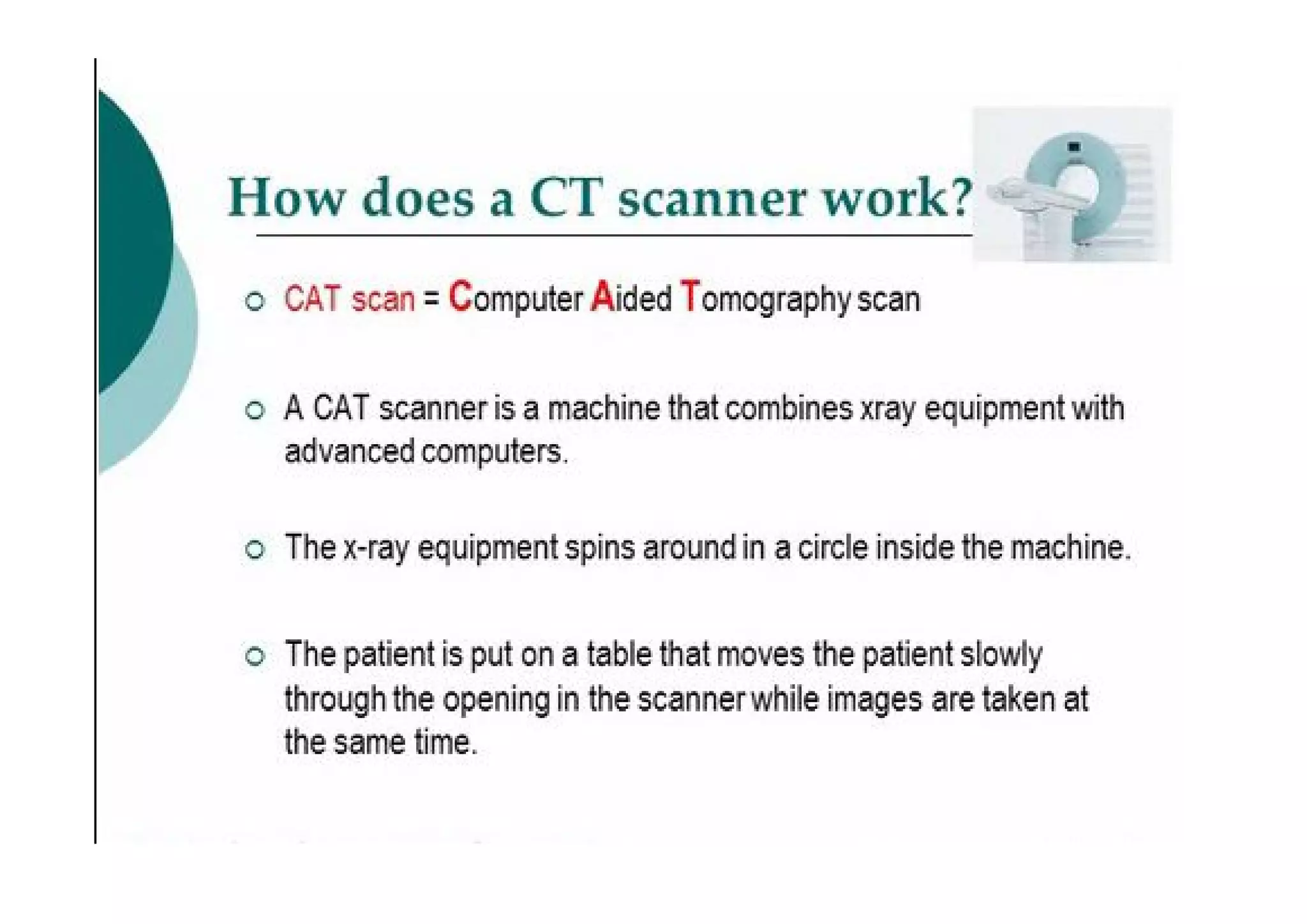 How does a CT scanner work?

○ CAT scan = Computer Aided Tomography scan

○ A CAT scanner is a machine that combines xray equipment with advanced computers.

○ The x-ray equipment spins around in a circle inside the machine.

○ The patient is put on a table that moves the patient slowly through the opening in the scanner while images are taken at the same time.